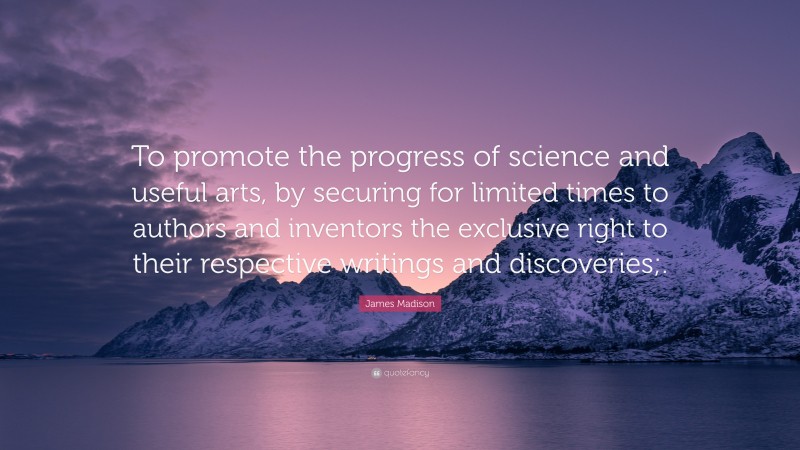 To promote the progress of science and useful arts, by securing for limited times to authors and inventors the exclusive right to their respective writings and discoveries;.

James Madison

quotefancy